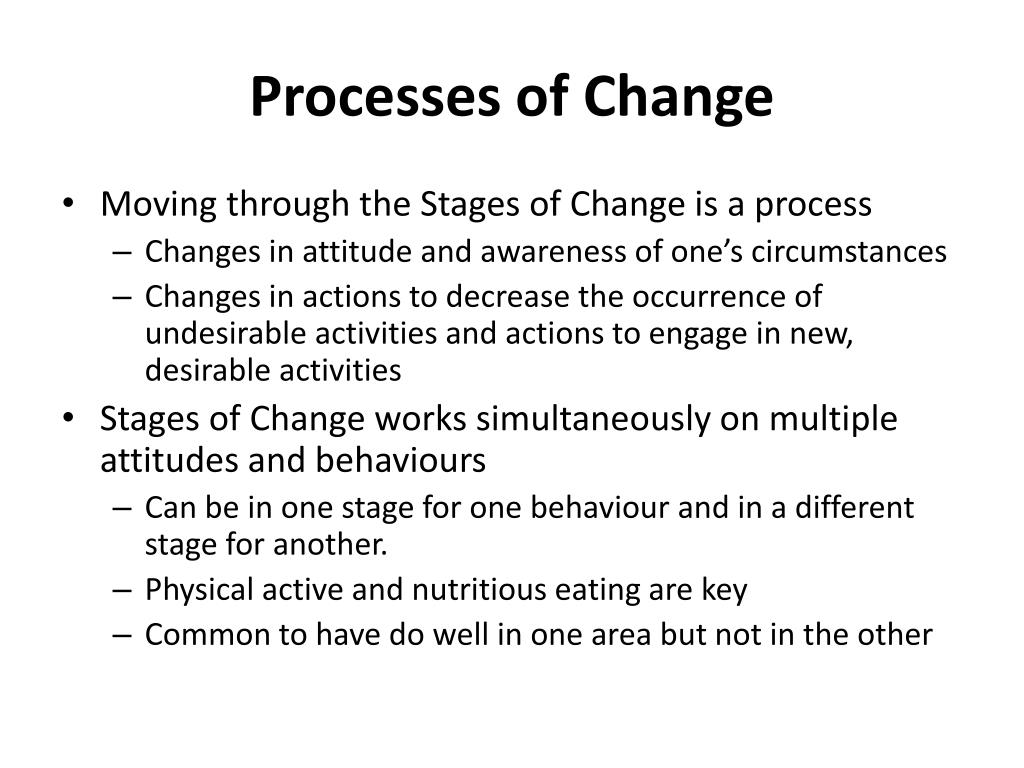 Processes of Change

• Moving through the Stages of Change is a process
– Changes in attitude and awareness of one’s circumstances
– Changes in actions to decrease the occurrence of undesirable activities and actions to engage in new, desirable activities
• Stages of Change works simultaneously on multiple attitudes and behaviours
– Can be in one stage for one behaviour and in a different stage for another.
– Physical active and nutritious eating are key
– Common to have do well in one area but not in the other